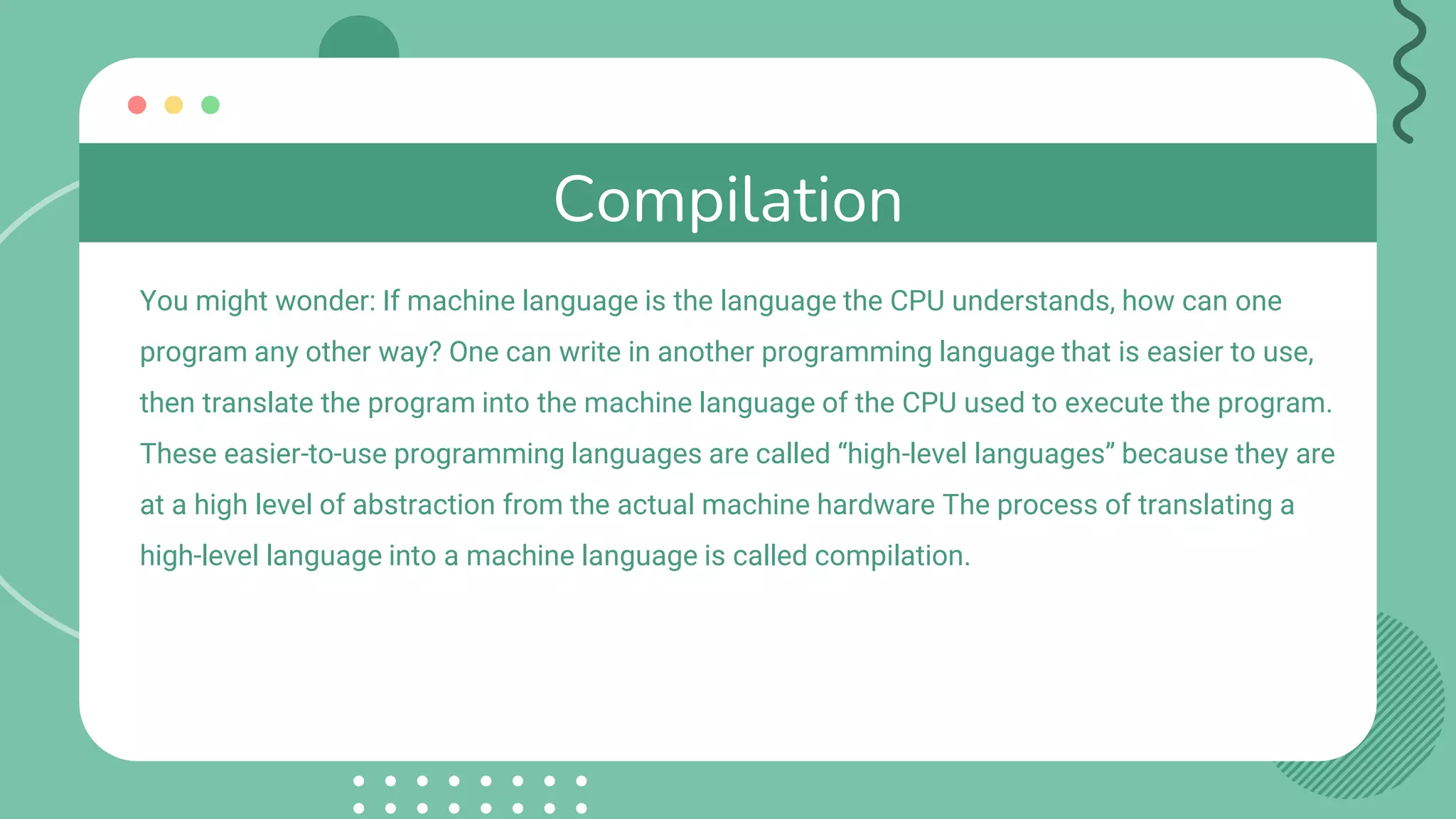 Compilation

You might wonder: If machine language is the language the CPU understands, how can one program any other way? One can write in another programming language that is easier to use, then translate the program into the machine language of the CPU used to execute the program. These easier-to-use programming languages are called “high-level languages” because they are at a high level of abstraction from the actual machine hardware The process of translating a high-level language into a machine language is called compilation.